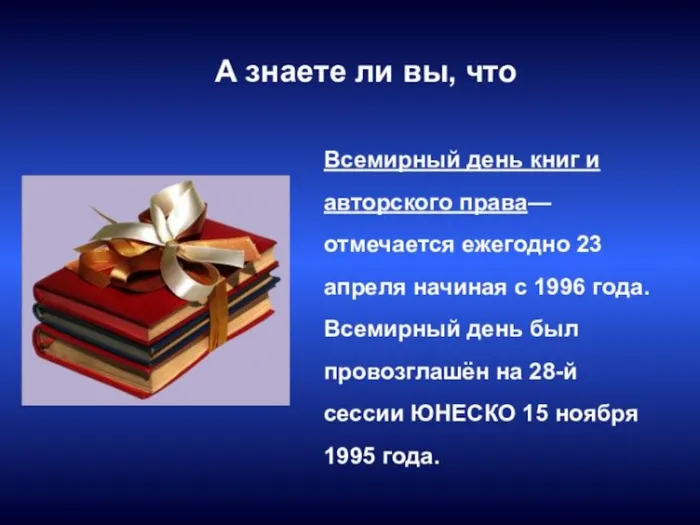 А знаете ли вы, что

Всемирный день книг и авторского права— отмечается ежегодно 23 апреля начиная с 1996 года. Всемирный день был провозглашён на 28-й сессии ЮНЕСКО 15 ноября 1995 года.